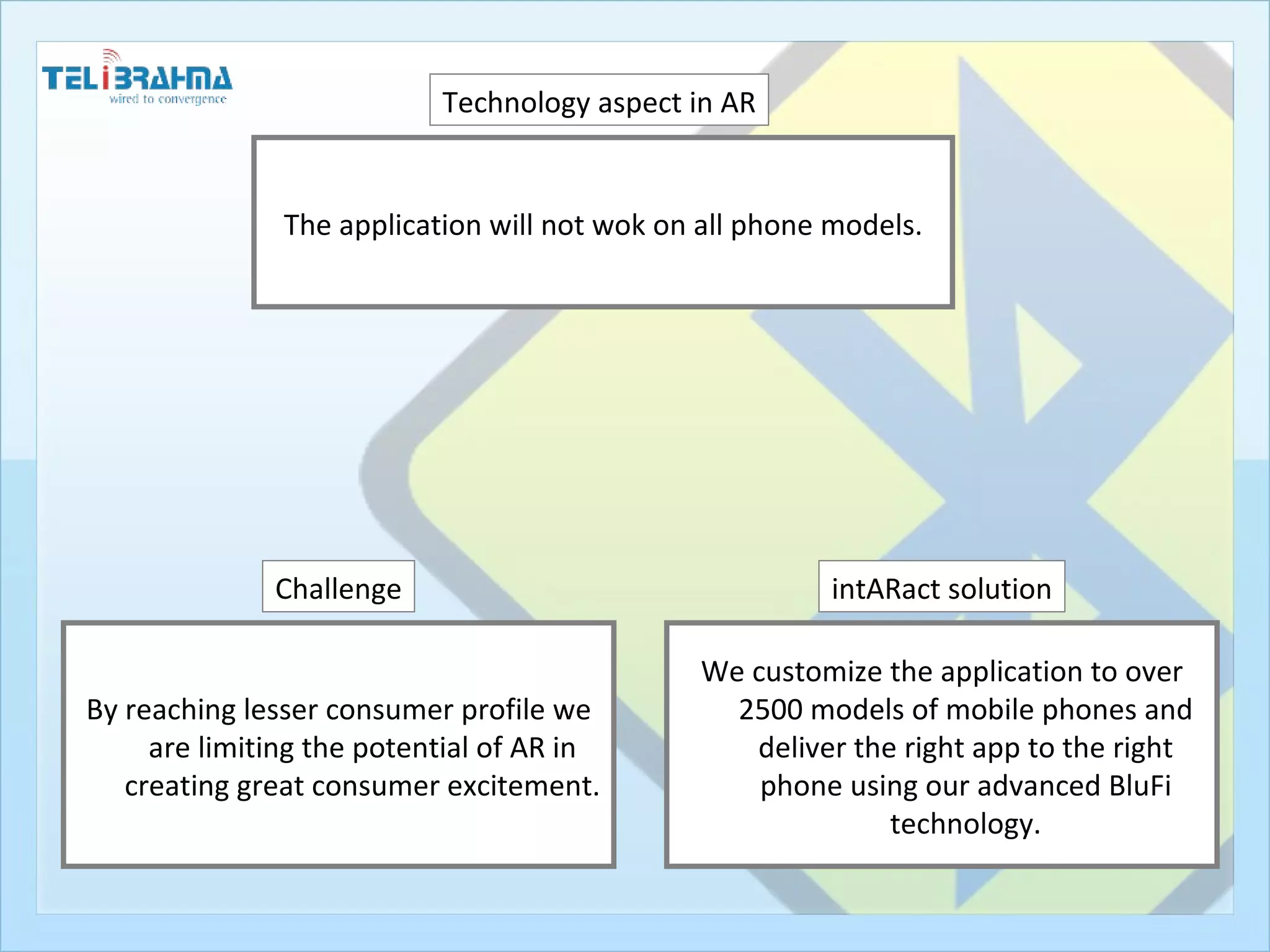 TELIBRAHMA
wired to convergence

Technology aspect in AR

The application will not wok on all phone models.

Challenge

By reaching lesser consumer profile we are limiting the potential of AR in creating great consumer excitement.

intARact solution

We customize the application to over 2500 models of mobile phones and deliver the right app to the right phone using our advanced BluFi technology.